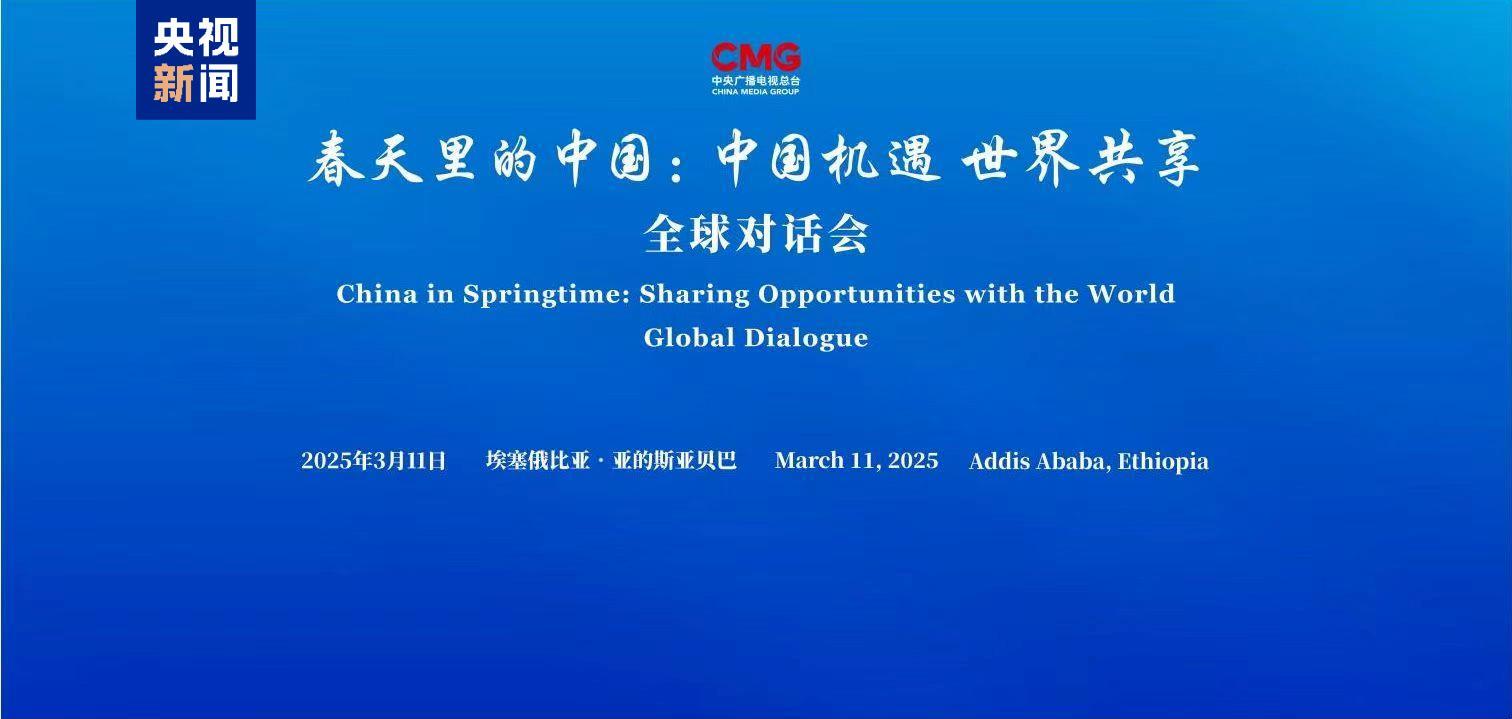 央视
新闻

CMG
中央广播电视总台
CHINA MEDIA GROUP

春天里的中国：中国机遇 世界共享
全球对话会

China in Springtime: Sharing Opportunities with the World
Global Dialogue

2025年3月11日 埃塞俄比亚·亚的斯亚贝巴 March 11, 2025 Addis Ababa, Ethiopia